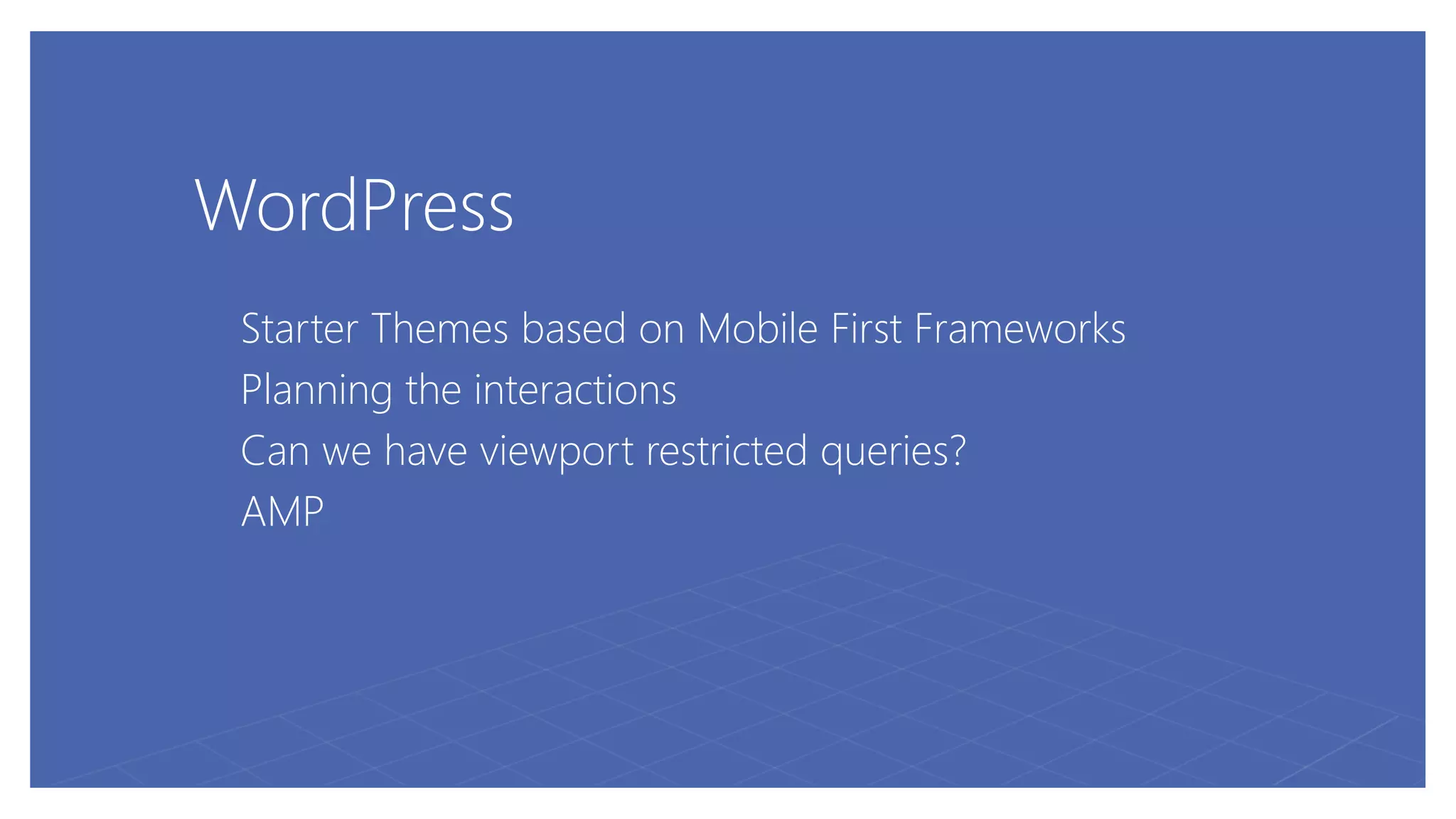 WordPress

Starter Themes based on Mobile First Frameworks

Planning the interactions

Can we have viewport restricted queries?

AMP